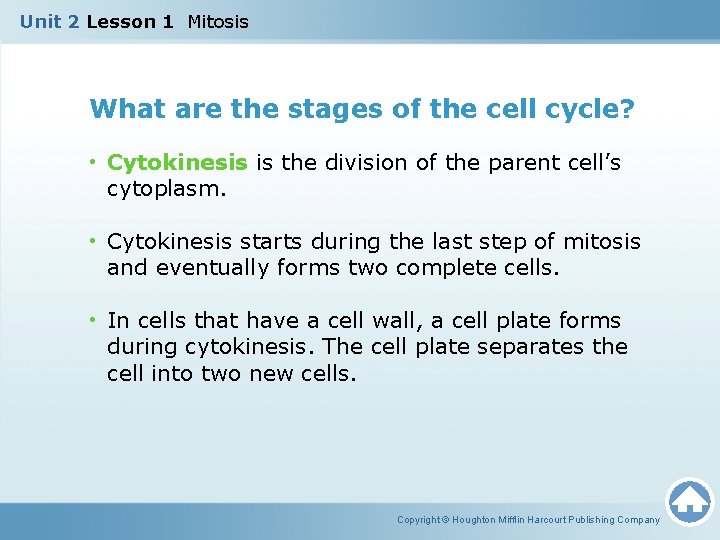 Unit 2 Lesson 1 Mitosis

What are the stages of the cell cycle?

• Cytokinesis is the division of the parent cell's cytoplasm.

• Cytokinesis starts during the last step of mitosis and eventually forms two complete cells.

• In cells that have a cell wall, a cell plate forms during cytokinesis. The cell plate separates the cell into two new cells.

Copyright © Houghton Mifflin Harcourt Publishing Company